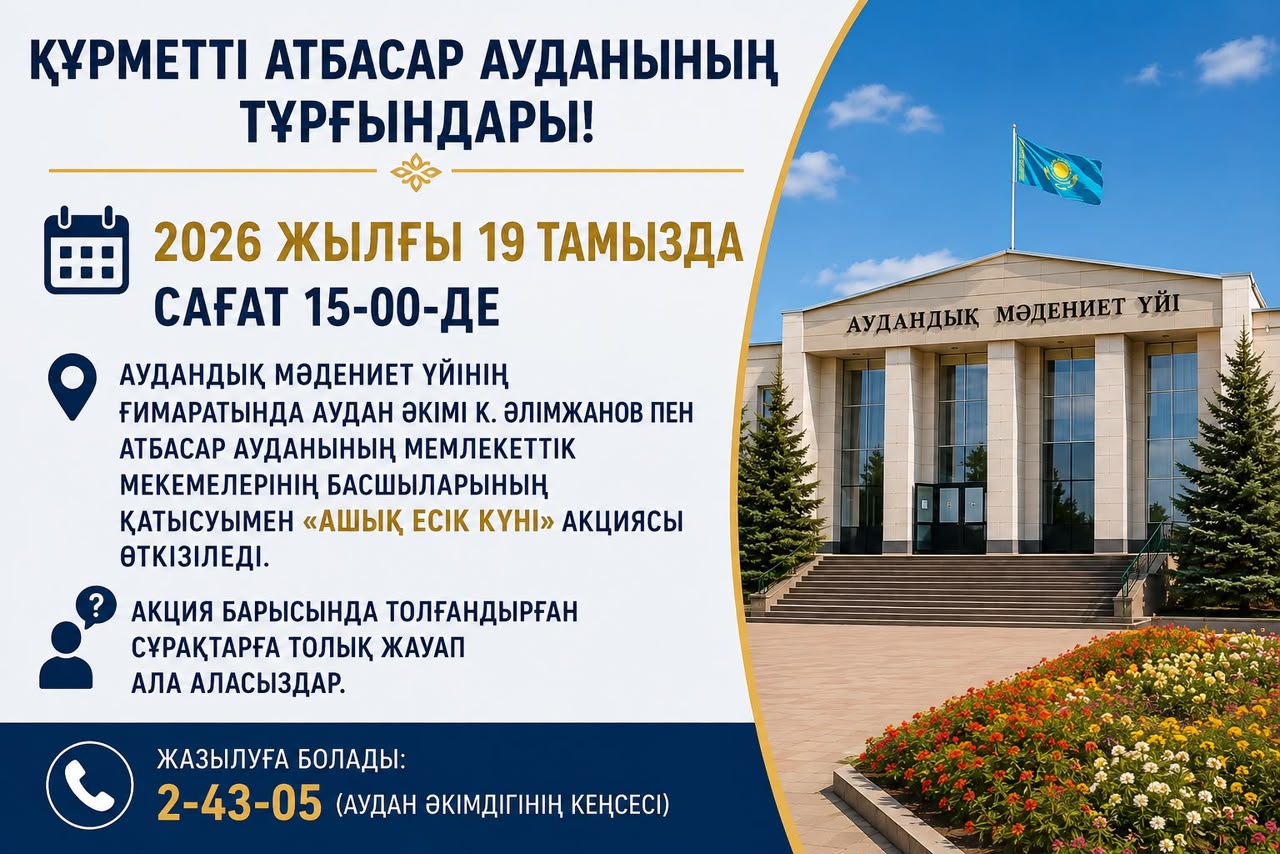 ҚҰРМЕТТІ АТБАСАР АУДАНЫНЫҢ ТҰРҒЫНДАРЫ!

2026 ЖЫЛҒЫ 19 ТАМЫЗДА САҒАТ 15-00-ДЕ

АУДАНДЫҚ МӘДЕНИЕТ ҮЙІНІҢ ҒИМАРАТЫНДА АУДАН ӘКІМІ К. ӘЛІМЖАНОВ ПЕН АТБАСАР АУДАНЫНЫҢ МЕМЛЕКЕТТІК МЕКЕМЕЛЕРІНІҢ БАСШЫЛАРЫНЫҢ ҚАТЫСУЫМЕН «АШЫҚ ЕСІК КҮНІ» АКЦИЯСЫ ӨТКІЗІЛЕДІ.

АКЦИЯ БАРЫСЫНДА ТОЛҒАНДЫРҒАН СҰРАҚТАРҒА ТОЛЫҚ ЖАУАП АЛА АЛАСЫЗДАР.

ЖАЗЫЛУҒА БОЛАДЫ:
2-43-05 (АУДАН ӘКІМДІГІНІҢ КЕҢСЕСІ)

АУДАНДЫҚ МӘДЕНИЕТ ҮЙІ